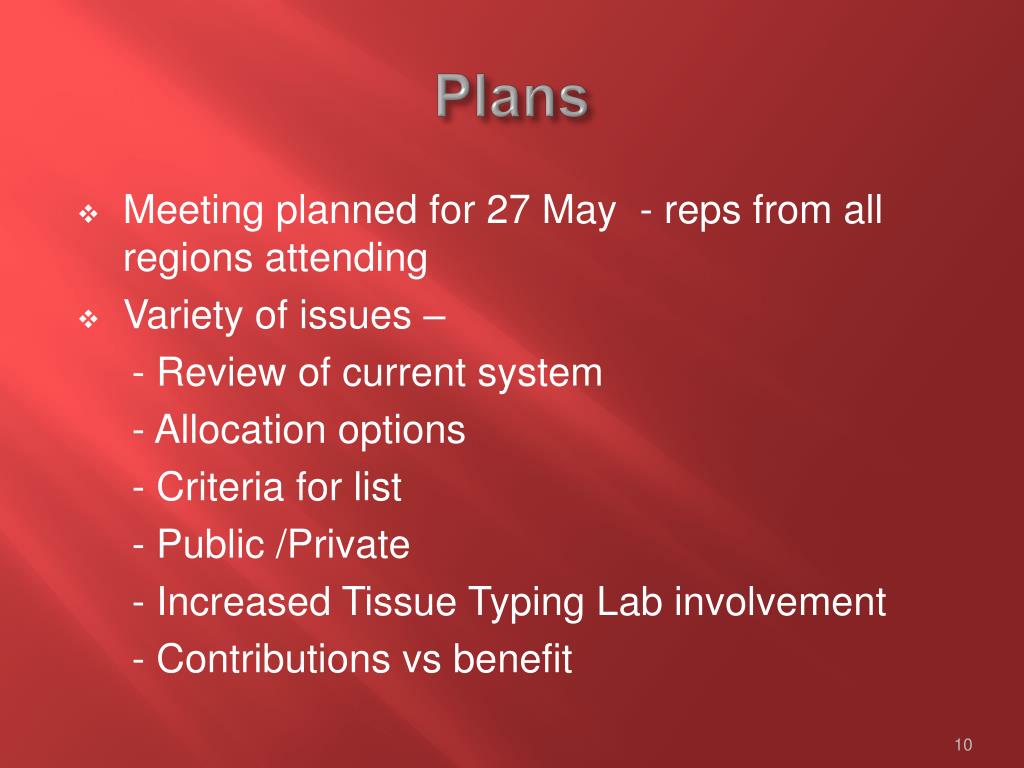 Plans

❖ Meeting planned for 27 May - reps from all regions attending

❖ Variety of issues –

- Review of current system

- Allocation options

- Criteria for list

- Public /Private

- Increased Tissue Typing Lab involvement

- Contributions vs benefit

10